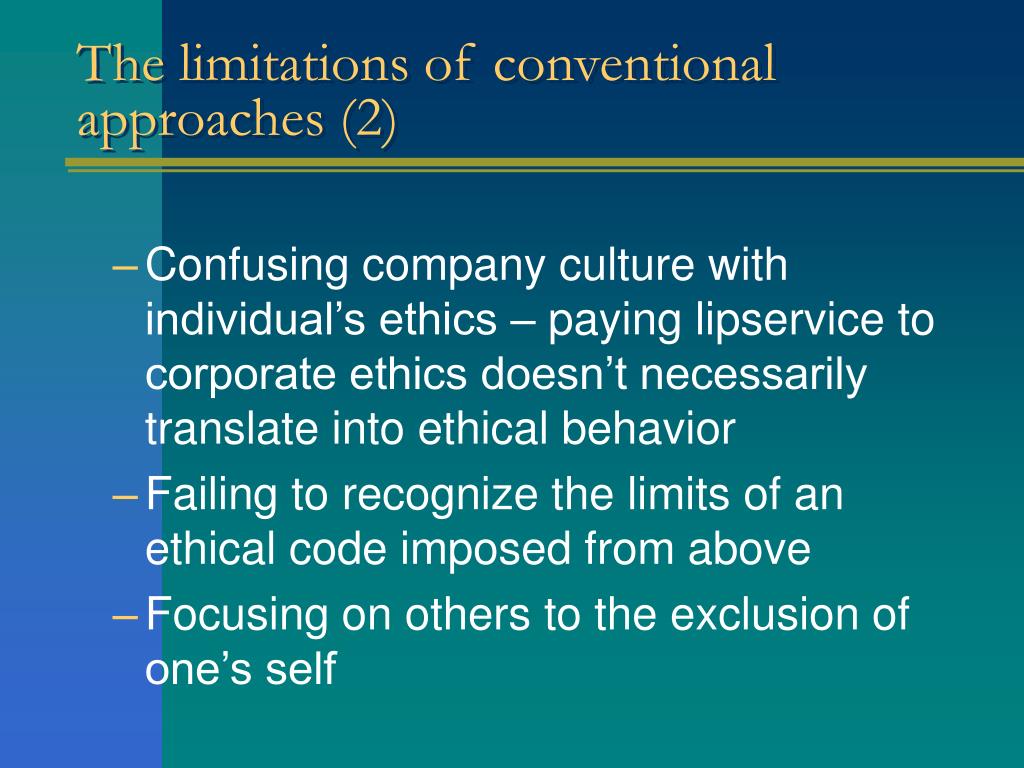 The limitations of conventional approaches (2)

– Confusing company culture with individual’s ethics – paying lipservice to corporate ethics doesn’t necessarily translate into ethical behavior
– Failing to recognize the limits of an ethical code imposed from above
– Focusing on others to the exclusion of one’s self